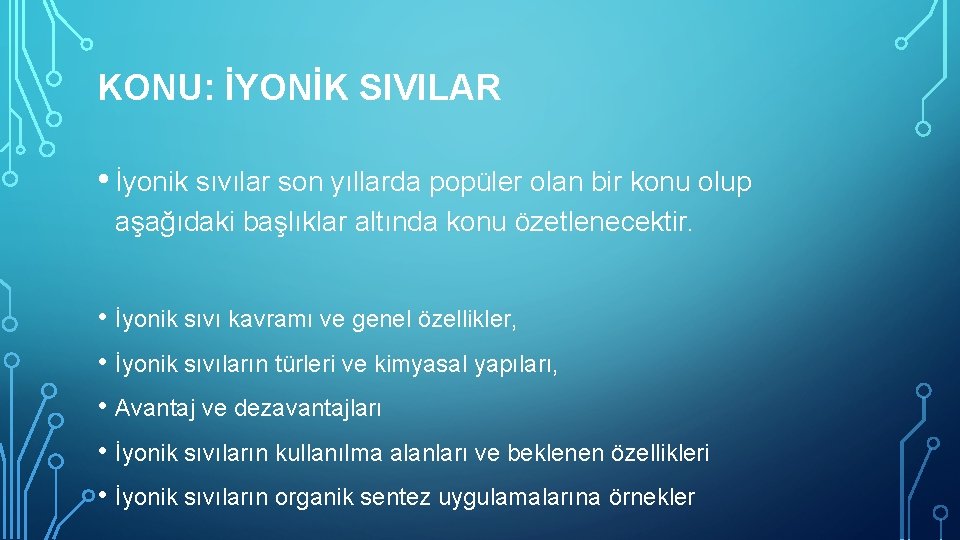 KONU: İYONİK SIVILAR

• İyonik sıvılar son yıllarda popüler olan bir konu olup aşağıdaki başlıklar altında konu özetlenecektir.

• İyonik sıvı kavramı ve genel özellikler,
• İyonik sıvıların türleri ve kimyasal yapıları,
• Avantaj ve dezavantajları
• İyonik sıvıların kullanılma alanları ve beklenen özellikleri
• İyonik sıvıların organik sentez uygulamalarına örnekler